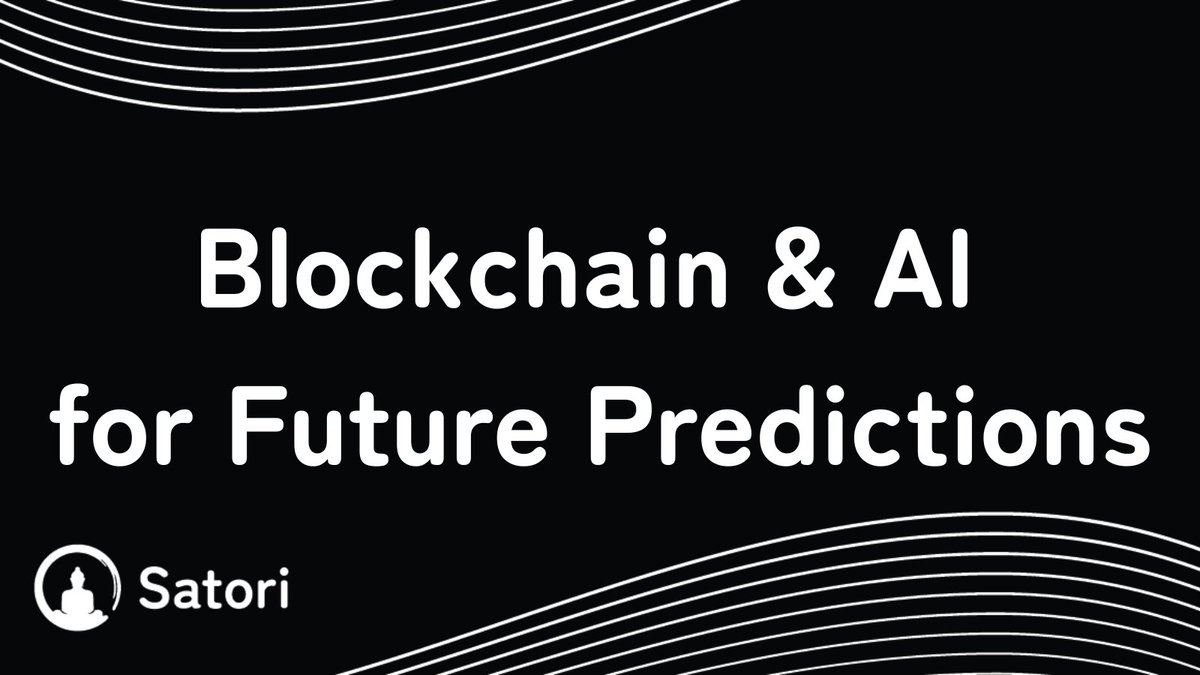 Blockchain & AI
for Future Predictions

Satori